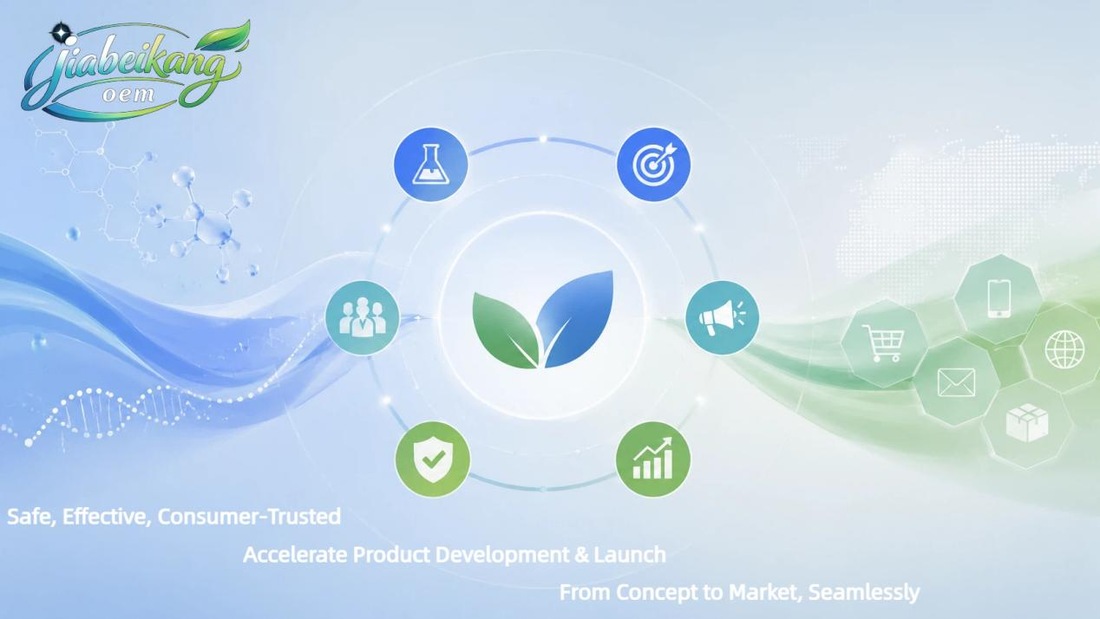 Jiabeikang
oem

Safe, Effective, Consumer-Trusted

Accelerate Product Development & Launch

From Concept to Market, Seamlessly